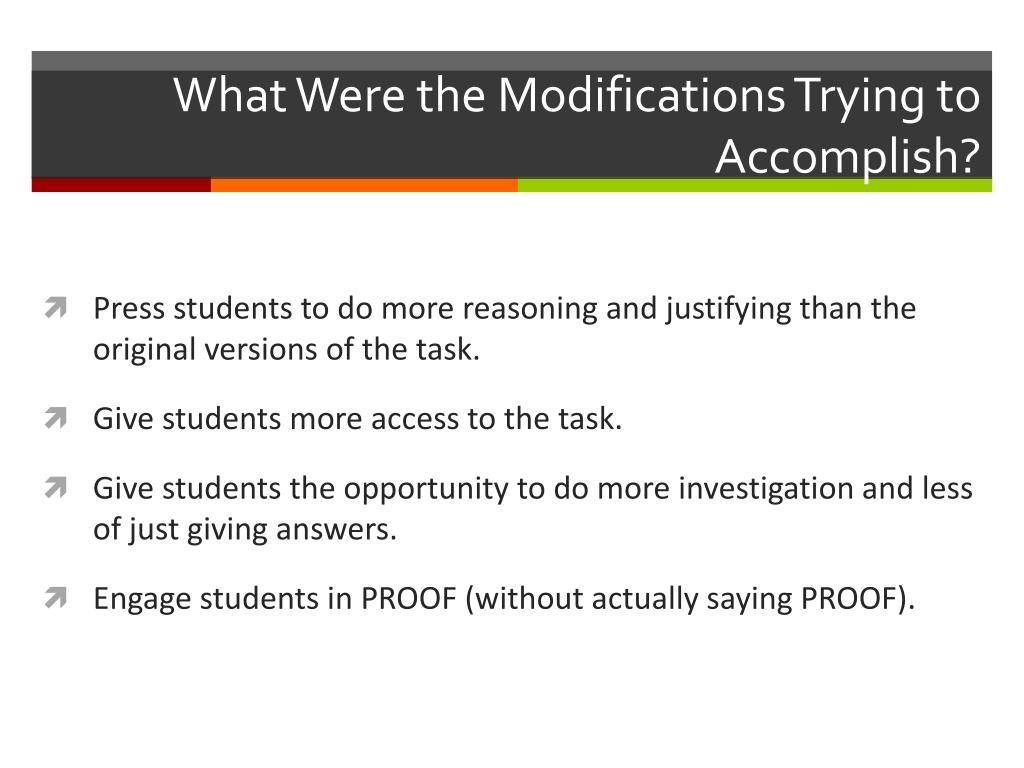 What Were the Modifications Trying to Accomplish?

Press students to do more reasoning and justifying than the original versions of the task.

Give students more access to the task.

Give students the opportunity to do more investigation and less of just giving answers.

Engage students in PROOF (without actually saying PROOF).